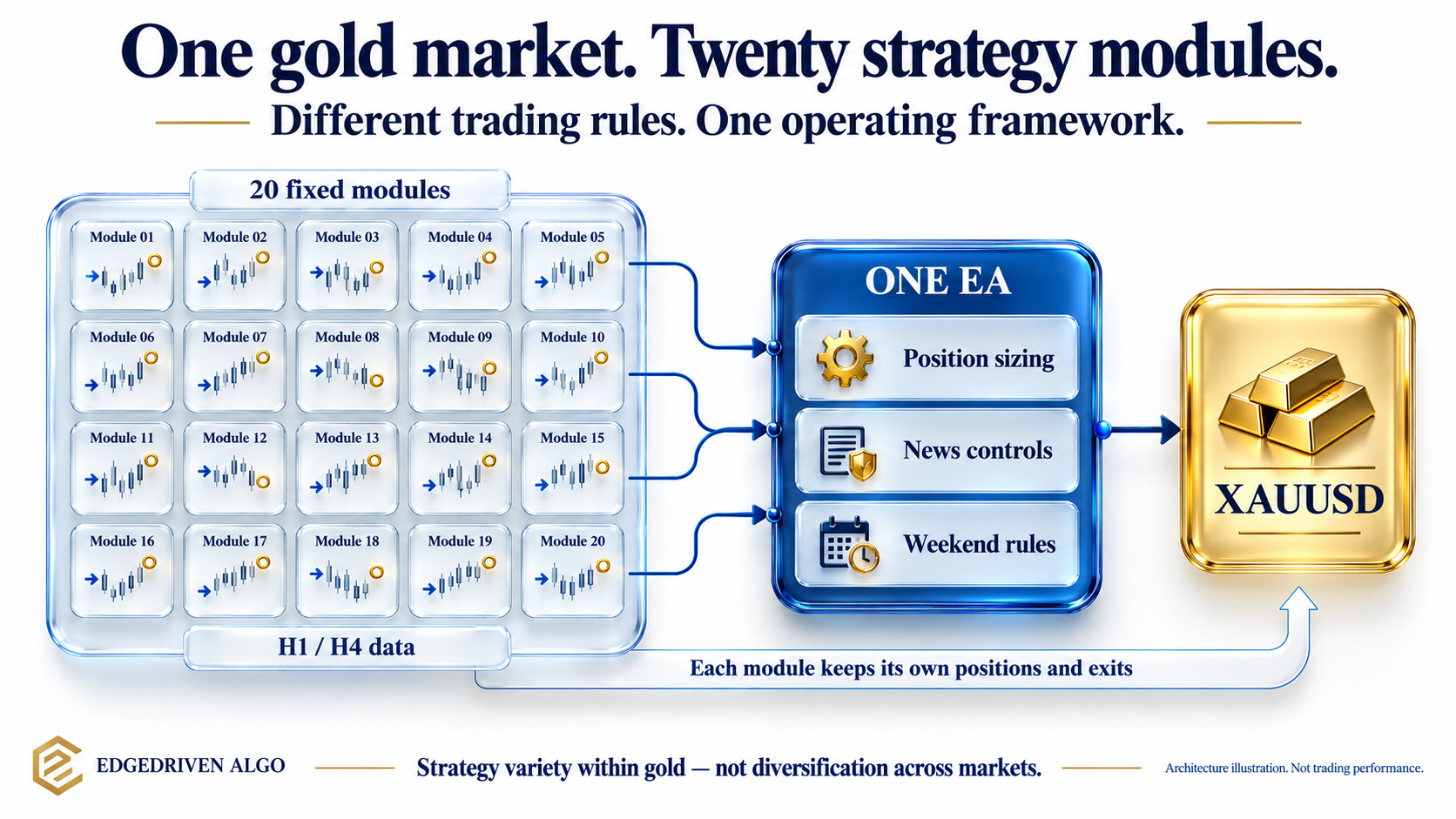 One gold market. Twenty strategy modules.

Different trading rules. One operating framework.

20 fixed modules

Module 01
Module 02
Module 03
Module 04
Module 05
Module 06
Module 07
Module 08
Module 09
Module 10
Module 11
Module 12
Module 13
Module 14
Module 15
Module 16
Module 17
Module 18
Module 19
Module 20

H1 / H4 data

ONE EA

Position sizing

News controls

Weekend rules

XAUUSD

Each module keeps its own positions and exits

EDGEDRIVEN ALGO

Strategy variety within gold — not diversification across markets.

Architecture illustration. Not trading performance.